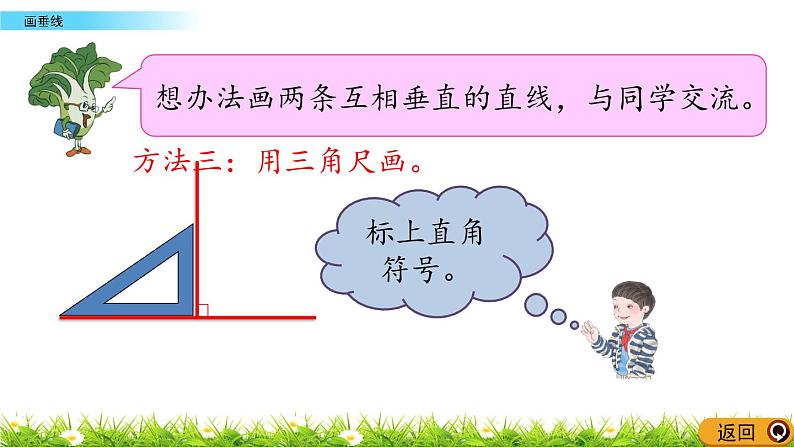 画垂线

想办法画两条互相垂直的直线，与同学交流。

方法三：用三角尺画。

标上直角符号。

返回